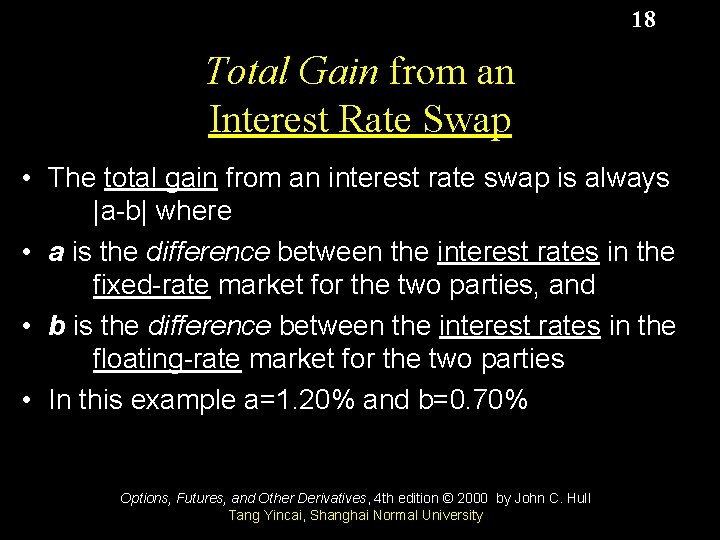 18

Total Gain from an Interest Rate Swap

• The total gain from an interest rate swap is always |a-b| where

• a is the difference between the interest rates in the fixed-rate market for the two parties, and

• b is the difference between the interest rates in the floating-rate market for the two parties

• In this example a=1.20% and b=0.70%

Options, Futures, and Other Derivatives, 4th edition © 2000 by John C. Hull
Tang Yincai, Shanghai Normal University